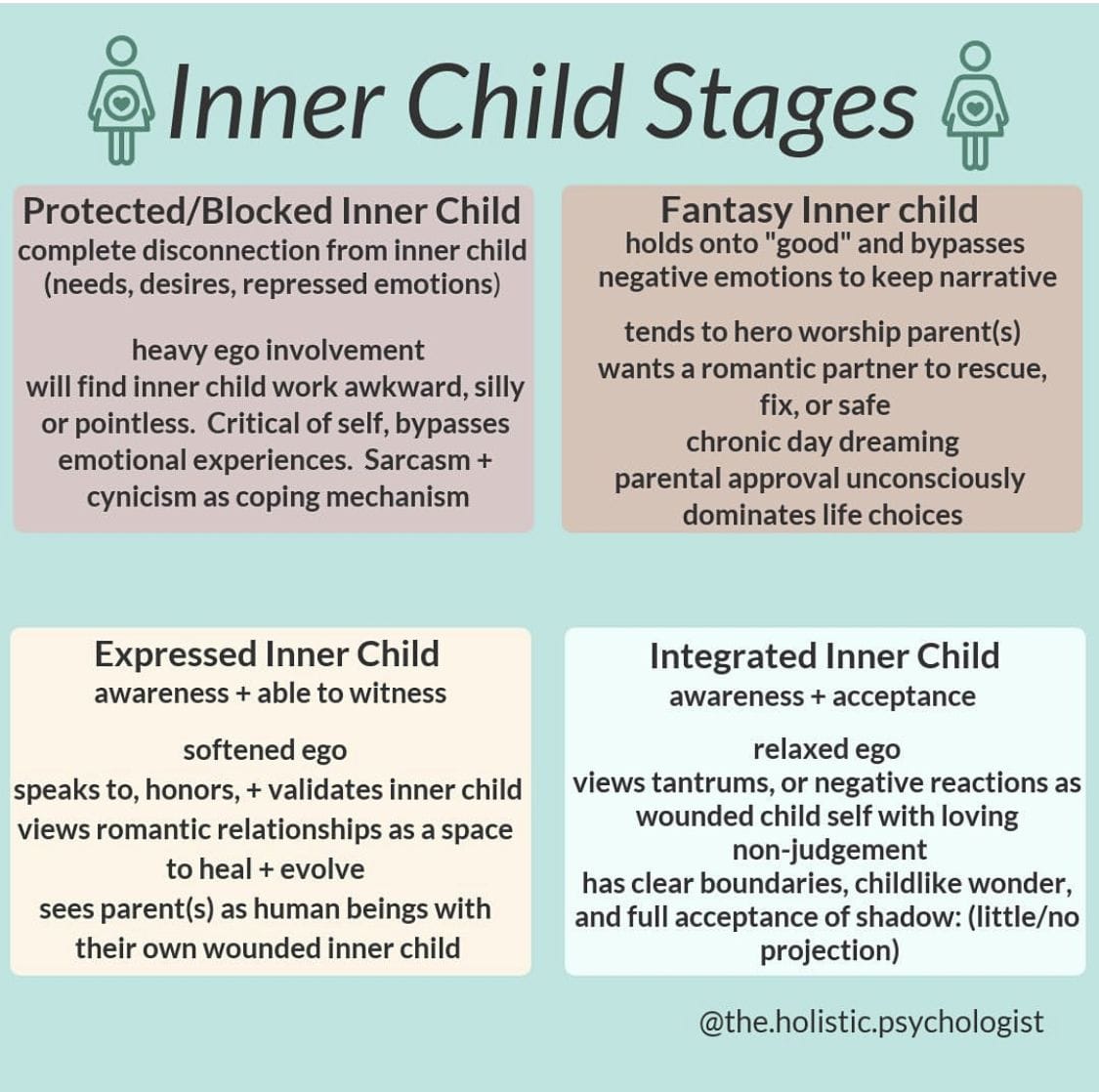 Inner Child Stages

Protected/Blocked Inner Child
complete disconnection from inner child (needs, desires, repressed emotions)

heavy ego involvement
will find inner child work awkward, silly or pointless. Critical of self, bypasses emotional experiences. Sarcasm + cynicism as coping mechanism

Fantasy Inner child
holds onto "good" and bypasses negative emotions to keep narrative

tends to hero worship parent(s)
wants a romantic partner to rescue, fix, or safe
chronic day dreaming
parental approval unconsciously dominates life choices

Expressed Inner Child
awareness + able to witness

softened ego
speaks to, honors, + validates inner child
views romantic relationships as a space to heal + evolve
sees parent(s) as human beings with their own wounded inner child

Integrated Inner Child
awareness + acceptance

relaxed ego
views tantrums, or negative reactions as wounded child self with loving non-judgement
has clear boundaries, childlike wonder, and full acceptance of shadow: (little/no projection)

@the.holistic.psychologist